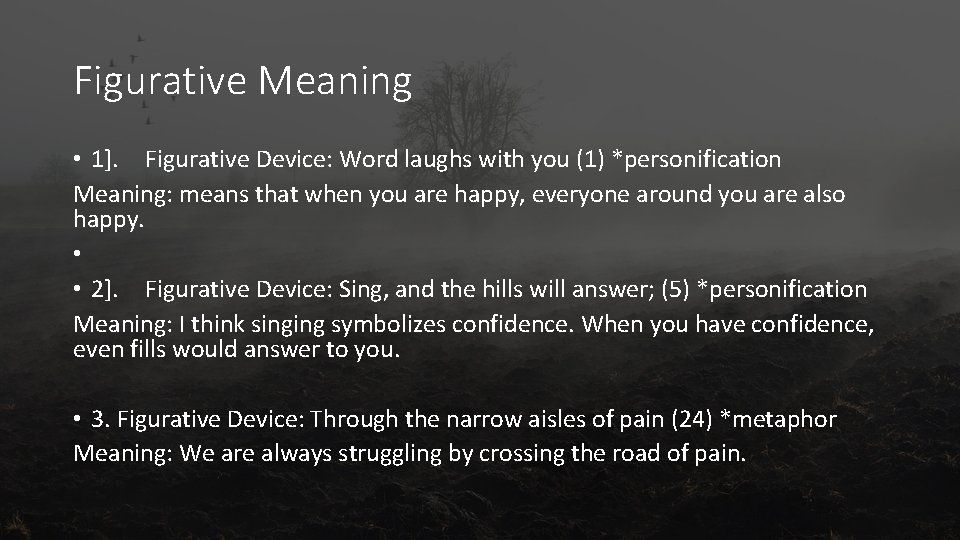 Figurative Meaning

• 1]. Figurative Device: Word laughs with you (1) *personification
Meaning: means that when you are happy, everyone around you are also happy.

•

• 2]. Figurative Device: Sing, and the hills will answer; (5) *personification
Meaning: I think singing symbolizes confidence. When you have confidence, even fills would answer to you.

• 3. Figurative Device: Through the narrow aisles of pain (24) *metaphor
Meaning: We are always struggling by crossing the road of pain.